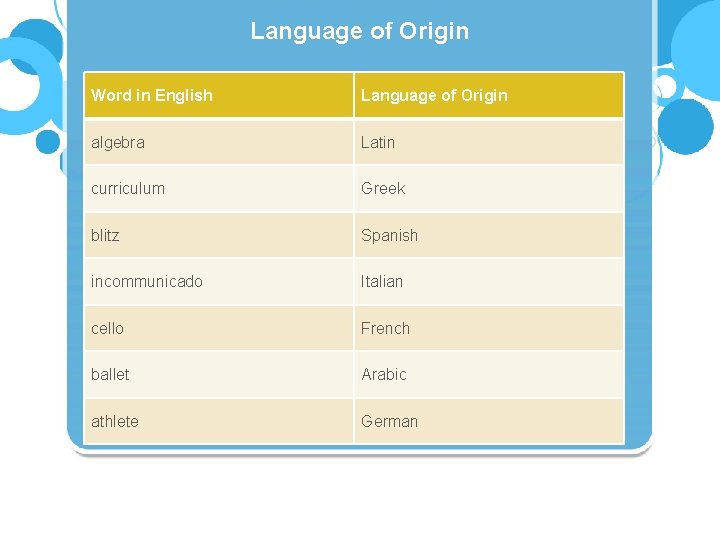 Language of Origin

| Word in English | Language of Origin |
|---|---|
| algebra | Latin |
| curriculum | Greek |
| blitz | Spanish |
| incommunicado | Italian |
| cello | French |
| ballet | Arabic |
| athlete | German |